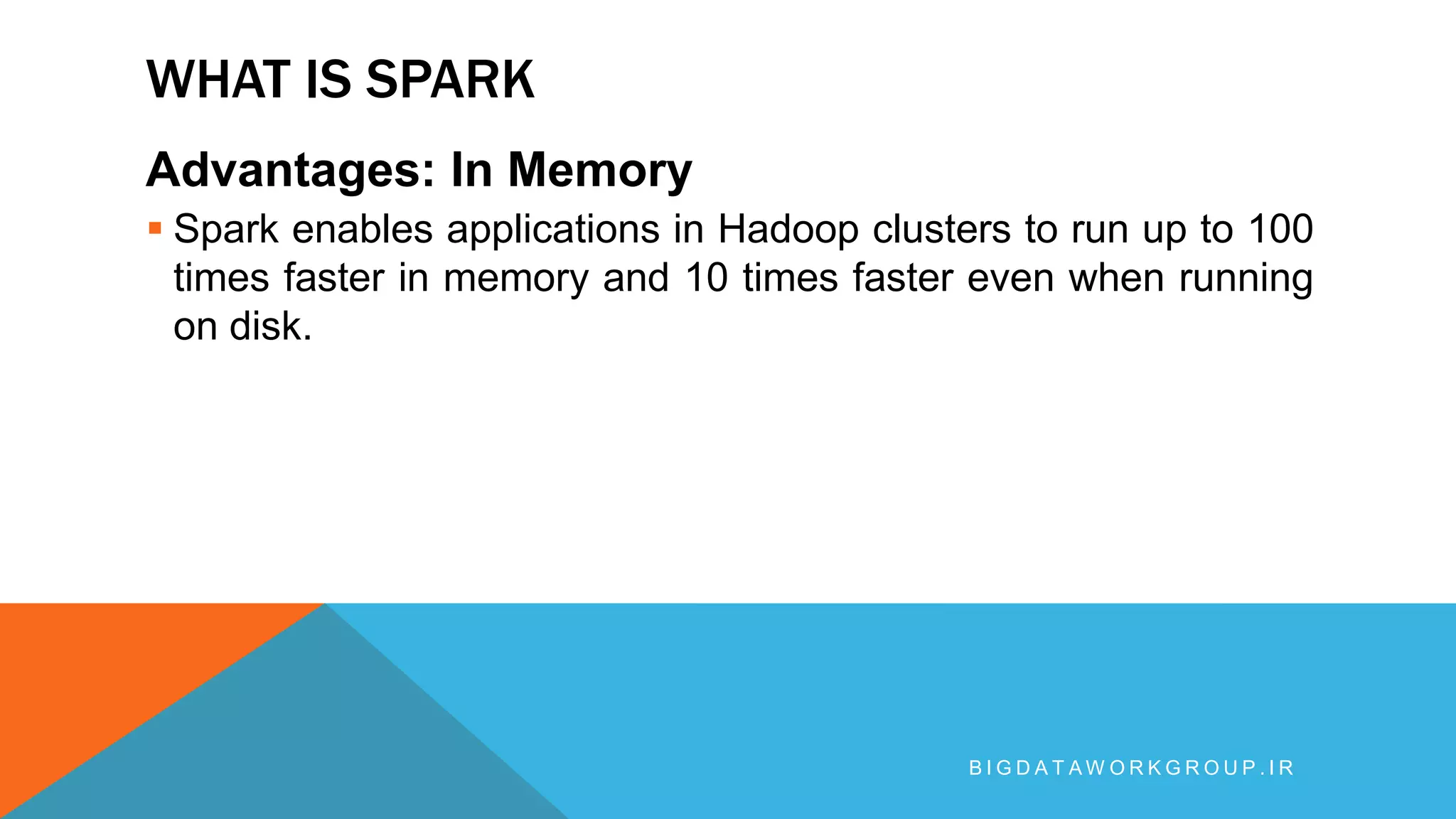 WHAT IS SPARK

Advantages: In Memory

▪ Spark enables applications in Hadoop clusters to run up to 100 times faster in memory and 10 times faster even when running on disk.

BIGDATAWORKGROUP.IR